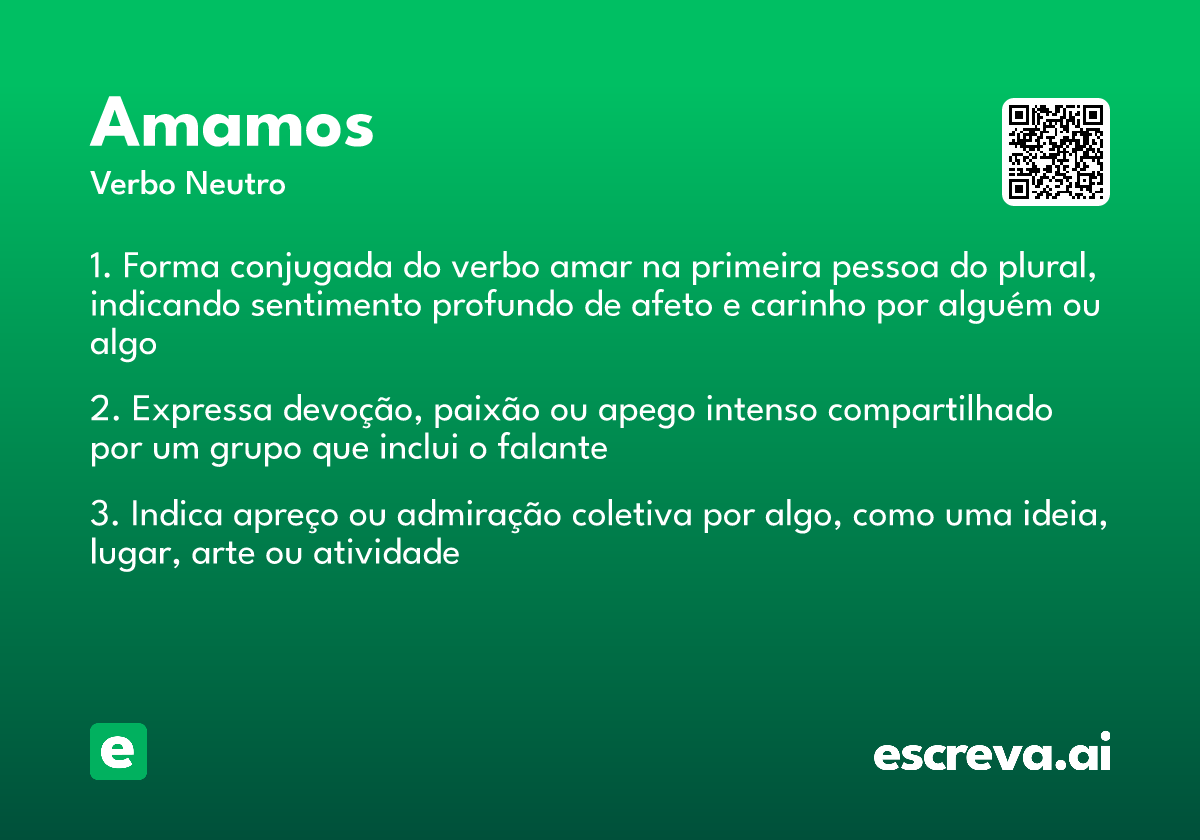 Amamos
Verbo Neutro

1. Forma conjugada do verbo amar na primeira pessoa do plural, indicando sentimento profundo de afeto e carinho por alguém ou algo

2. Expressa devoção, paixão ou apego intenso compartilhado por um grupo que inclui o falante

3. Indica apreço ou admiração coletiva por algo, como uma ideia, lugar, arte ou atividade

e

escreva.ai